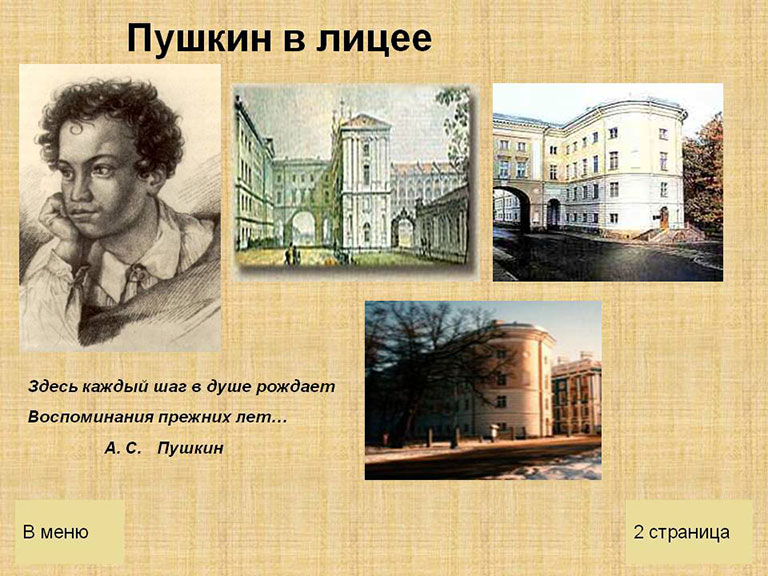 Пушкин в лицее

Здесь каждый шаг в душе рождает
Воспоминания прежних лет…
А. С. Пушкин

В меню

2 страница